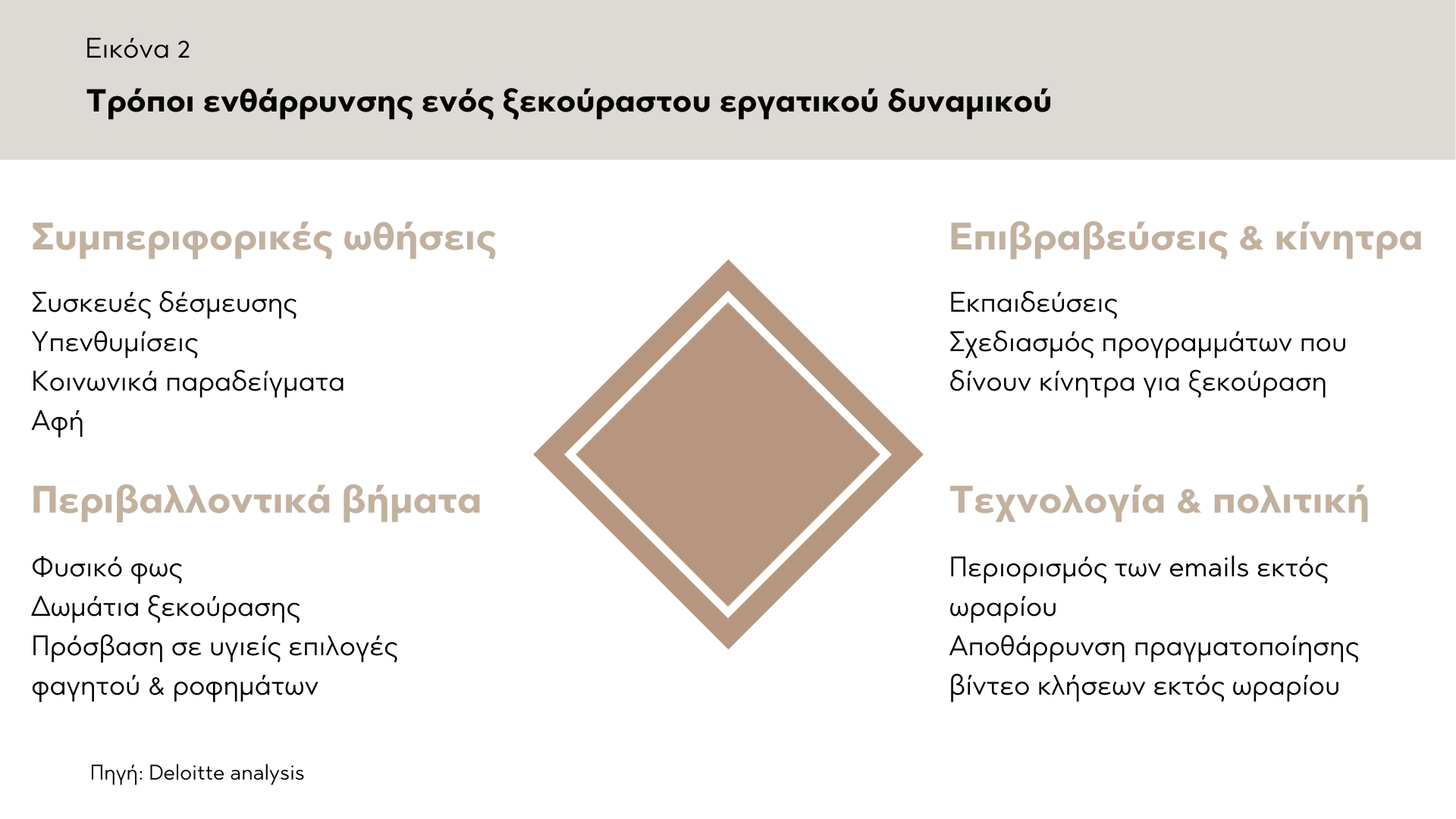 Εικόνα 2

Τρόποι ενθάρρυνσης ενός ξεκούραστου εργατικού δυναμικού

Συμπεριφορικές ωθήσεις

Συσκευές δέσμευσης
Υπενθυμίσεις
Κοινωνικά παραδείγματα
Αφή

Περιβαλλοντικά βήματα

Φυσικό φως
Δωμάτια ξεκούρασης
Πρόσβαση σε υγιείς επιλογές φαγητού & ροφημάτων

Επιβραβεύσεις & κίνητρα

Εκπαιδεύσεις
Σχεδιασμός προγραμμάτων που δίνουν κίνητρα για ξεκούραση

Τεχνολογία & πολιτική

Περιορισμός των emails εκτός ωραρίου
Αποθάρρυνση πραγματοποίησης βίντεο κλήσεων εκτός ωραρίου

Πηγή: Deloitte analysis